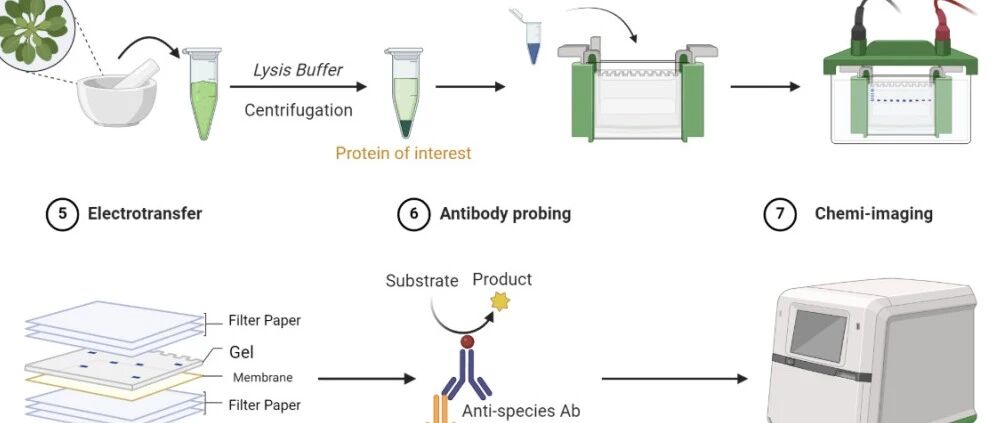 Lysis Buffer
Centrifugation
Protein of interest

5 Electrotransfer

6 Antibody probing

7 Chemi-imaging

Filter Paper
Gel
Membrane
Filter Paper

Substrate Product
Anti-species Ab